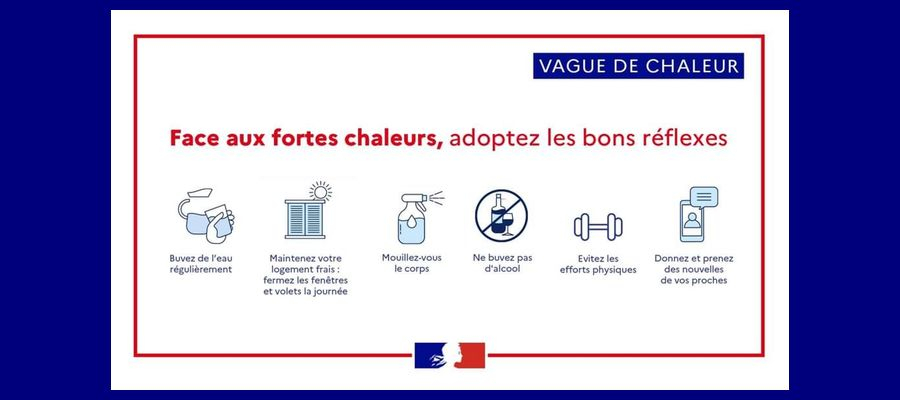 VAGUE DE CHALEUR

Face aux fortes chaleurs, adoptez les bons réflexes

Buvez de l'eau régulièrement

Maintenez votre logement frais : fermez les fenêtres et volets la journée

Mouillez-vous le corps

Ne buvez pas d'alcool

Evitez les efforts physiques

Donnez et prenez des nouvelles de vos proches